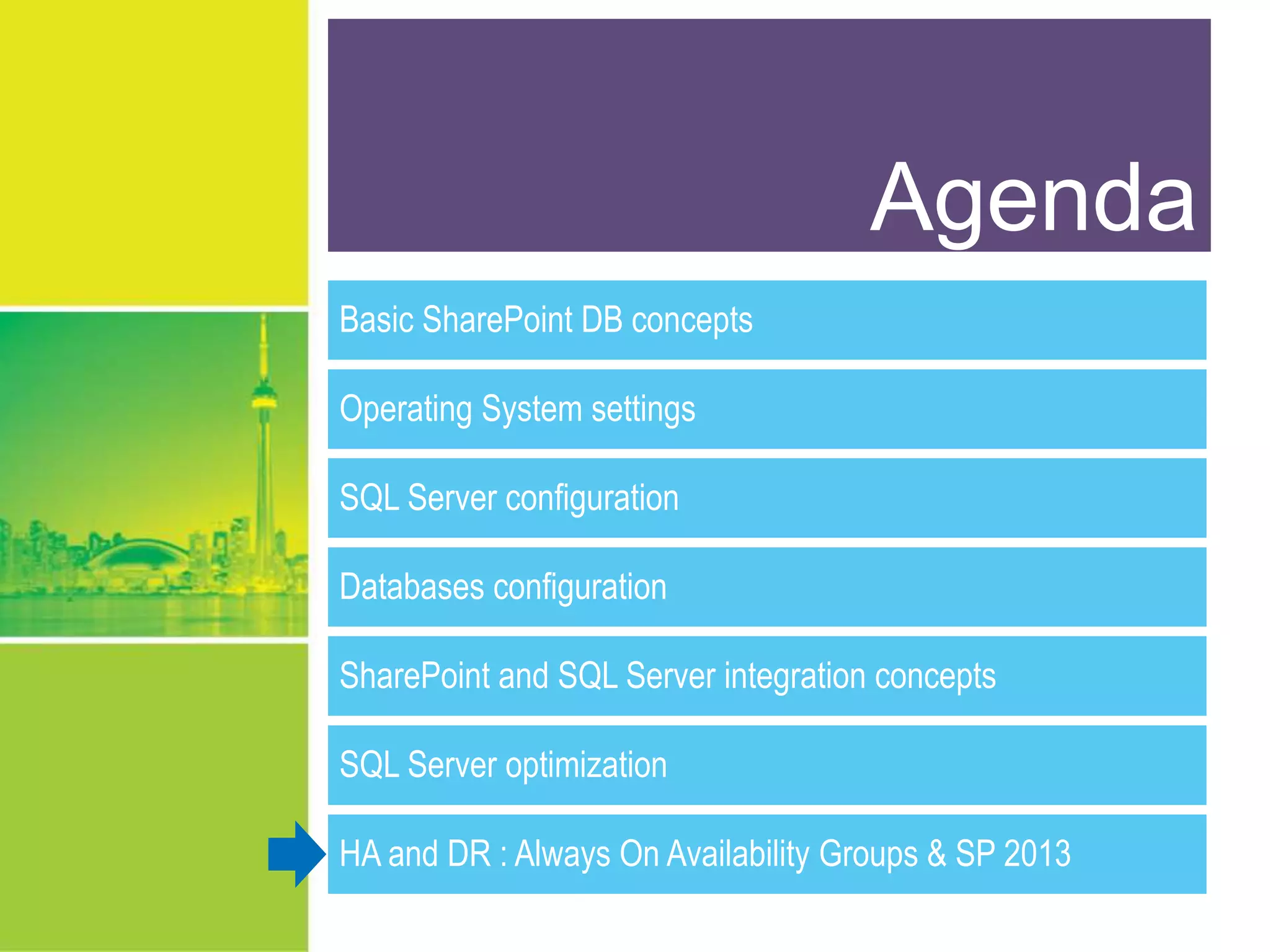 Agenda

Basic SharePoint DB concepts

Operating System settings

SQL Server configuration

Databases configuration

SharePoint and SQL Server integration concepts

SQL Server optimization

HA and DR : Always On Availability Groups & SP 2013